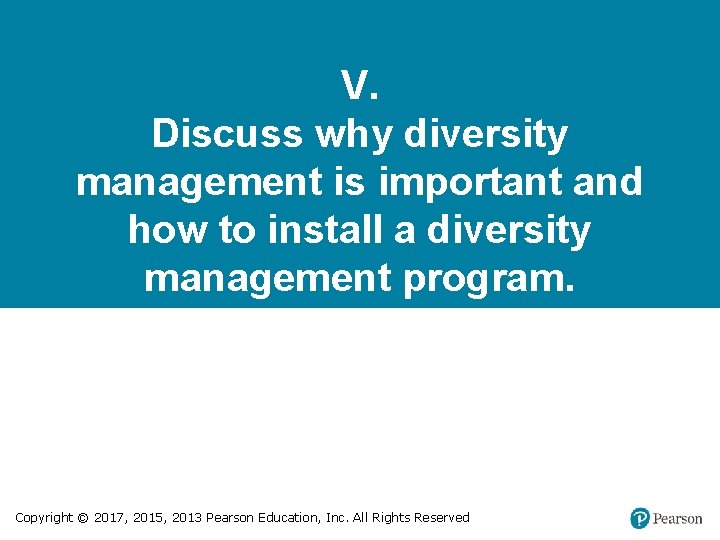 V.
Discuss why diversity management is important and how to install a diversity management program.

Copyright © 2017, 2015, 2013 Pearson Education, Inc. All Rights Reserved

Pearson